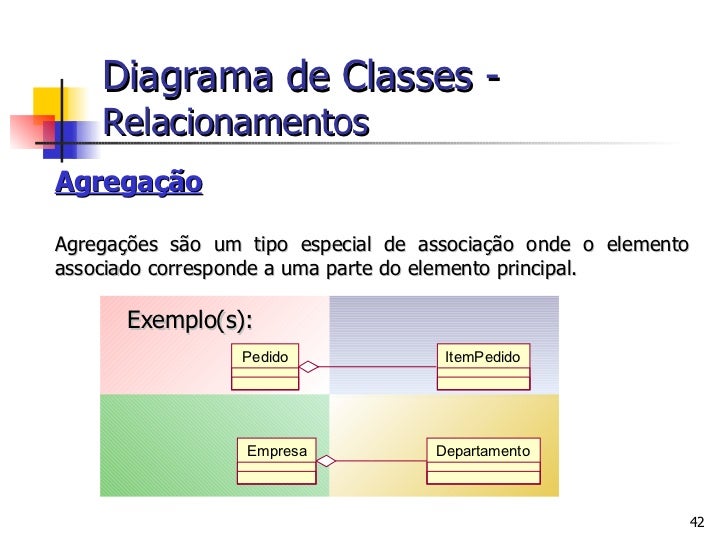 Diagrama de Classes - Relacionamentos

Agregação

Agregações são um tipo especial de associação onde o elemento associado corresponde a uma parte do elemento principal.

Exemplo(s):

Pedido

ItemPedido

Empresa

Departamento

42